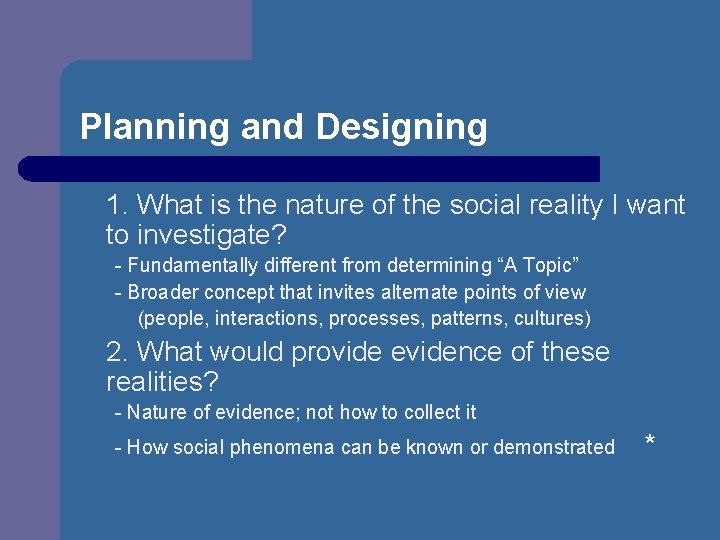 Planning and Designing

1. What is the nature of the social reality I want to investigate?

- Fundamentally different from determining “A Topic”

- Broader concept that invites alternate points of view (people, interactions, processes, patterns, cultures)

2. What would provide evidence of these realities?

- Nature of evidence; not how to collect it

- How social phenomena can be known or demonstrated

*